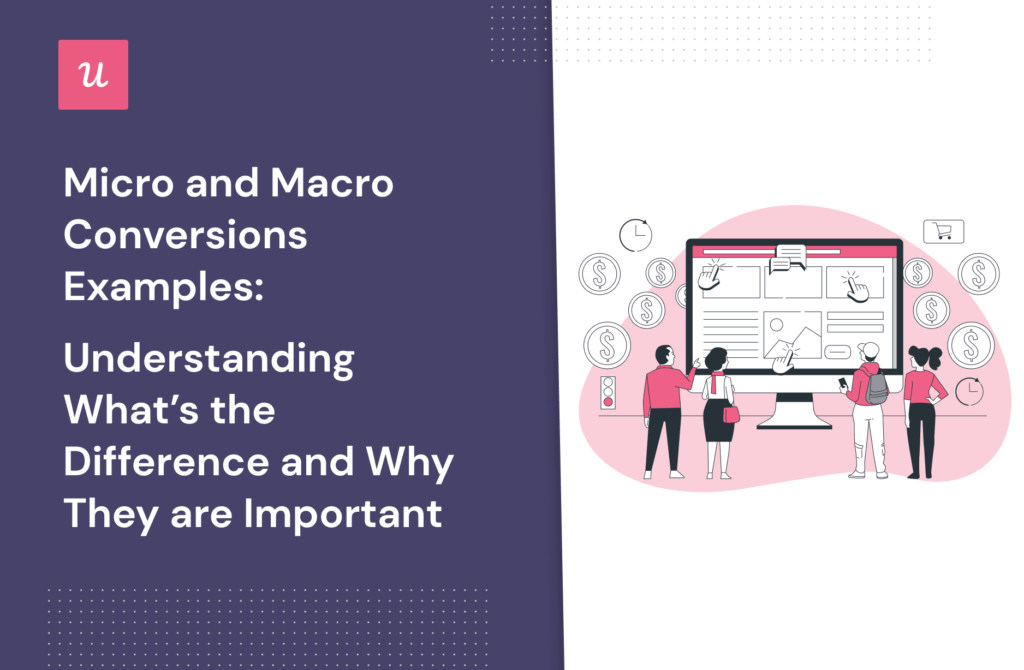 u

Micro and Macro Conversions Examples:

Understanding What's the Difference and Why They are Important